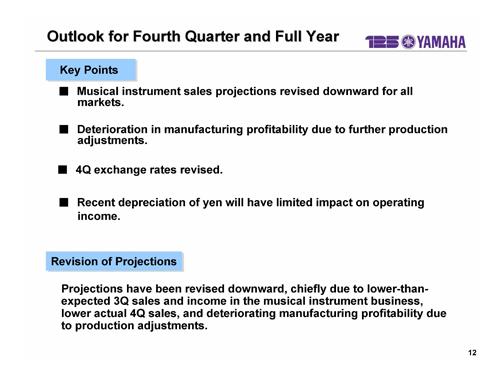 Outlook for Fourth Quarter and Full Year

125 YAMAHA

Key Points

■ Musical instrument sales projections revised downward for all markets.

■ Deterioration in manufacturing profitability due to further production adjustments.

■ 4Q exchange rates revised.

■ Recent depreciation of yen will have limited impact on operating income.

Revision of Projections

Projections have been revised downward, chiefly due to lower-than-expected 3Q sales and income in the musical instrument business, lower actual 4Q sales, and deteriorating manufacturing profitability due to production adjustments.

12